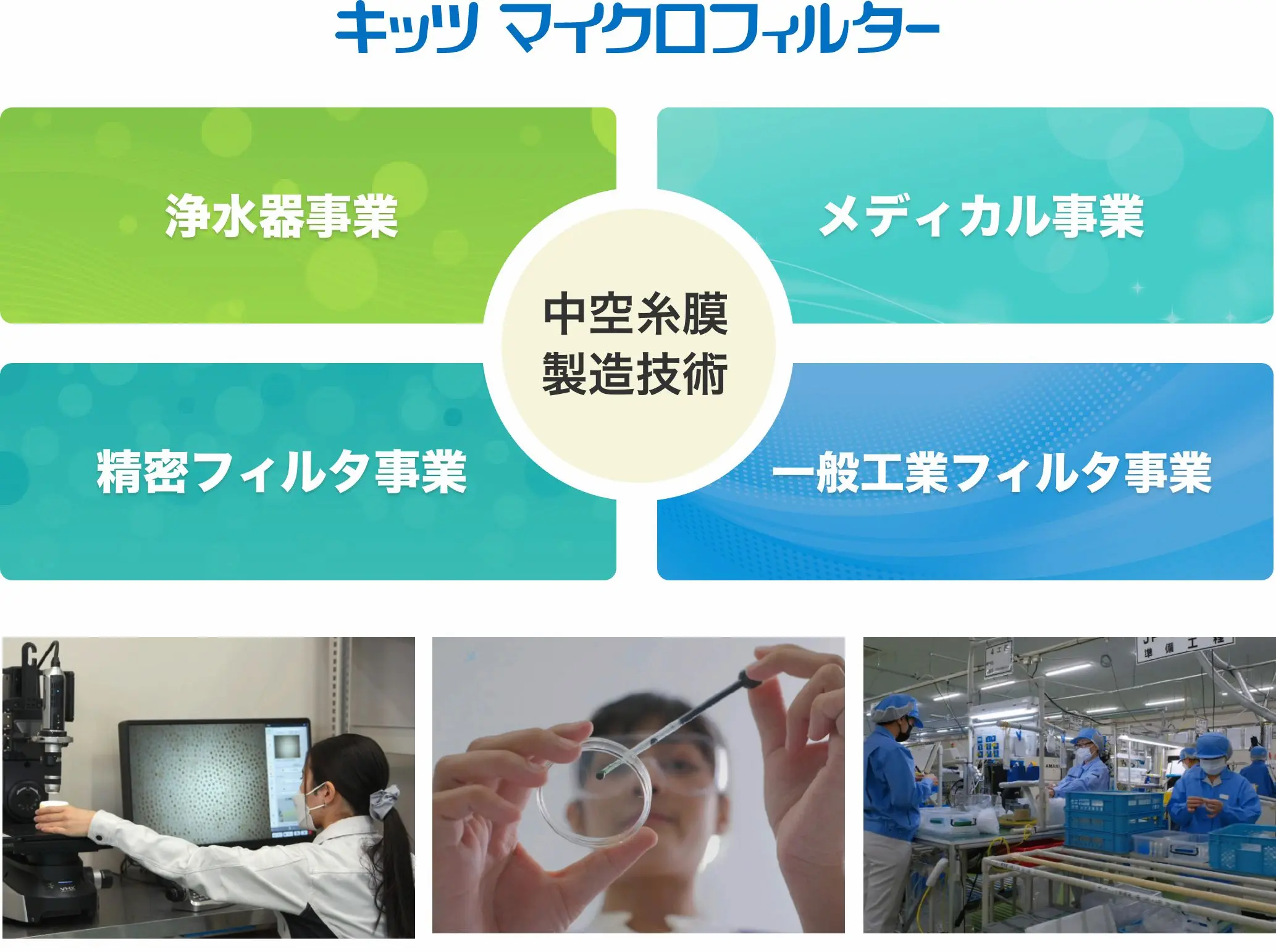 キッツ マイクロフィルター

浄水器事業

メディカル事業

中空糸膜
製造技術

精密フィルタ事業

一般工業フィルタ事業

準備工程